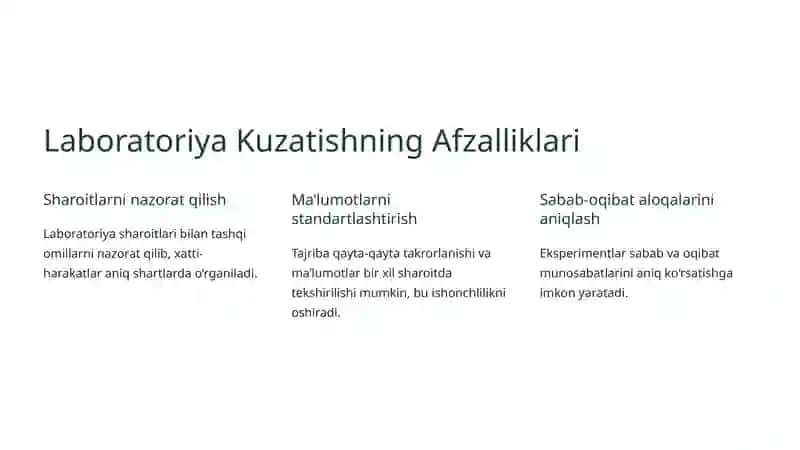 Laboratoriya Kuzatishning Afzalliklari

Sharoitlarni nazorat qilish

Laboratoriya sharoitlari bilan tashqi omillarni nazorat qilib, xatti-harakatlar aniq shartlarda o'rganiladi.

Ma'lumotlarni standartlashtirish

Tajriba qayta-qayta takrorlanishi va ma'lumotlar bir xil sharoitda tekshirilishi mumkin, bu ishonchlilikni oshiradi.

Sabab-oqibat aloqalarini aniqlash

Eksperimentlar sabab va oqibat munosabatlarini aniq ko'rsatishga imkon yaratadi.